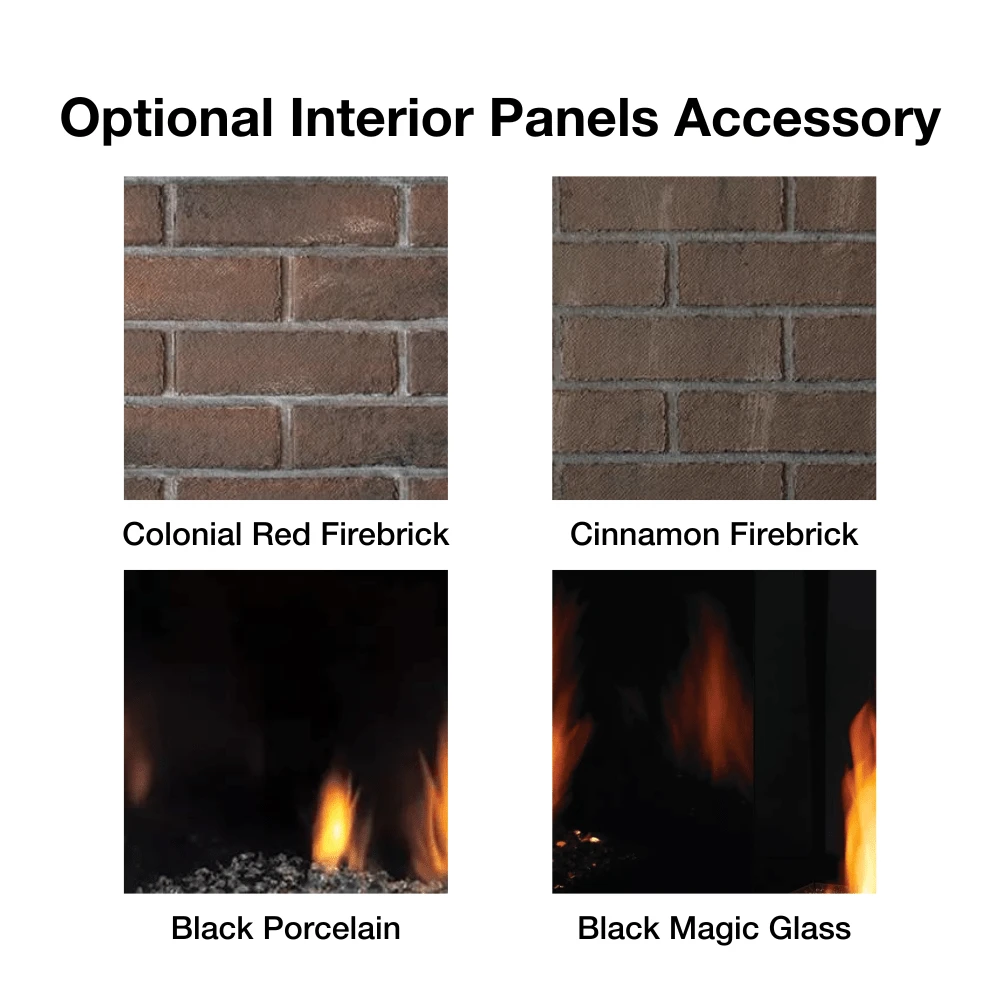 Optional Interior Panels Accessory

Colonial Red Firebrick

Cinnamon Firebrick

Black Porcelain

Black Magic Glass